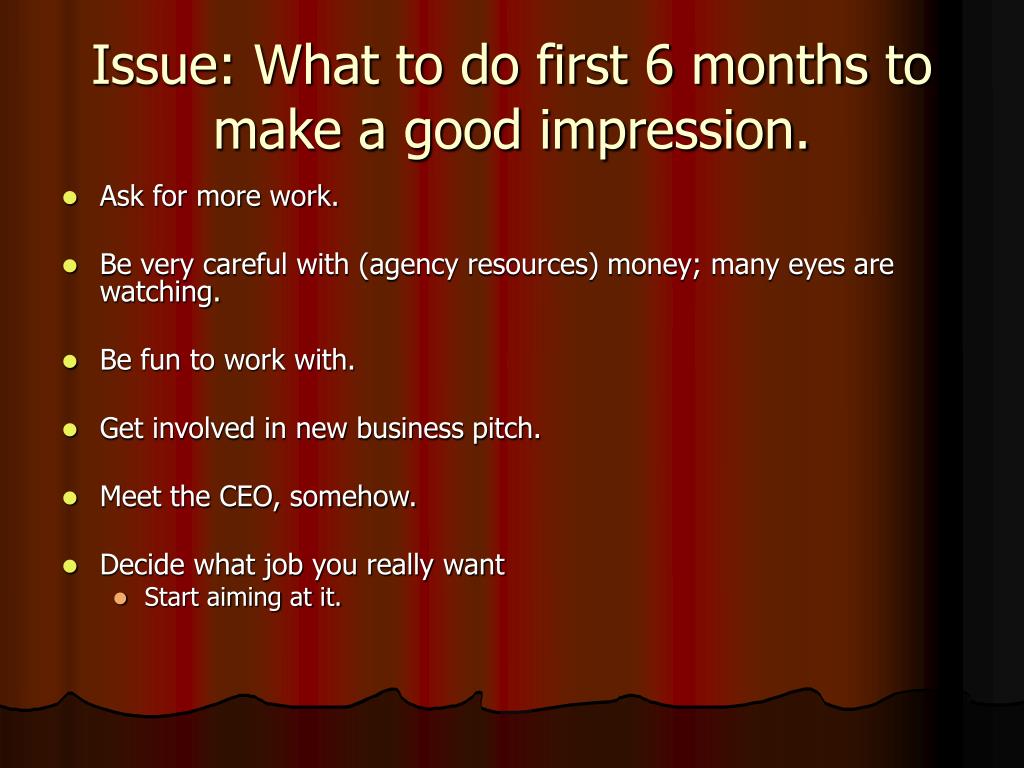 Issue: What to do first 6 months to make a good impression.

- Ask for more work.
- Be very careful with (agency resources) money; many eyes are watching.
- Be fun to work with.
- Get involved in new business pitch.
- Meet the CEO, somehow.
- Decide what job you really want
  - Start aiming at it.